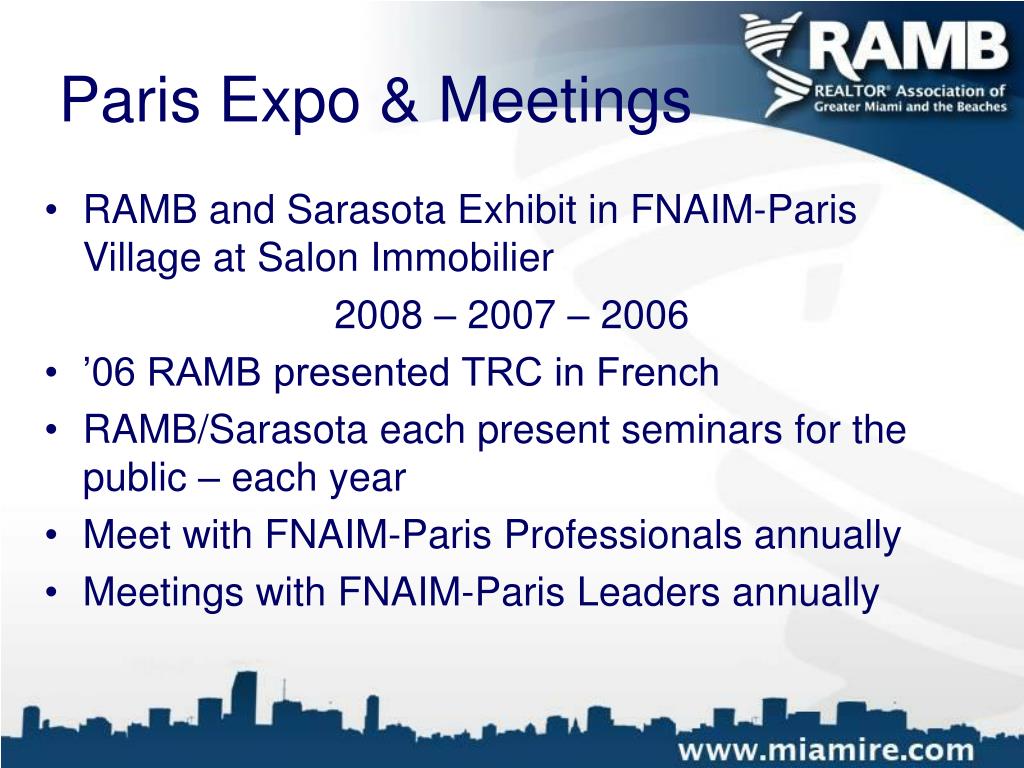 Paris Expo & Meetings

RAMB
REALTOR® Association of Greater Miami and the Beaches

• RAMB and Sarasota Exhibit in FNAIM-Paris Village at Salon Immobilier

2008 – 2007 – 2006

• ’06 RAMB presented TRC in French
• RAMB/Sarasota each present seminars for the public – each year
• Meet with FNAIM-Paris Professionals annually
• Meetings with FNAIM-Paris Leaders annually

www.miamire.com